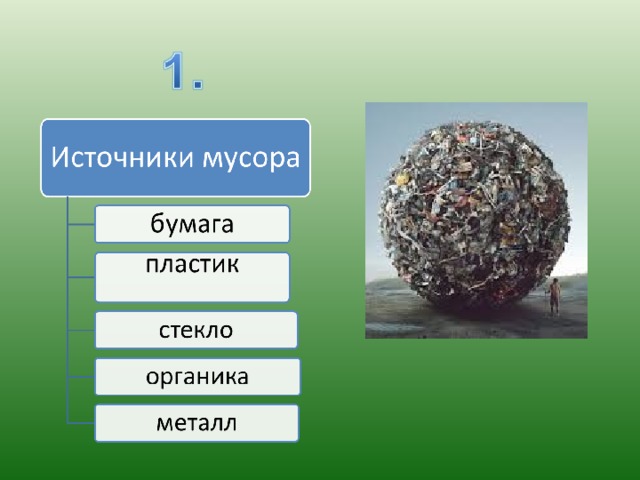 1.

Источники мусора

бумага

пластик

стекло

органика

металл